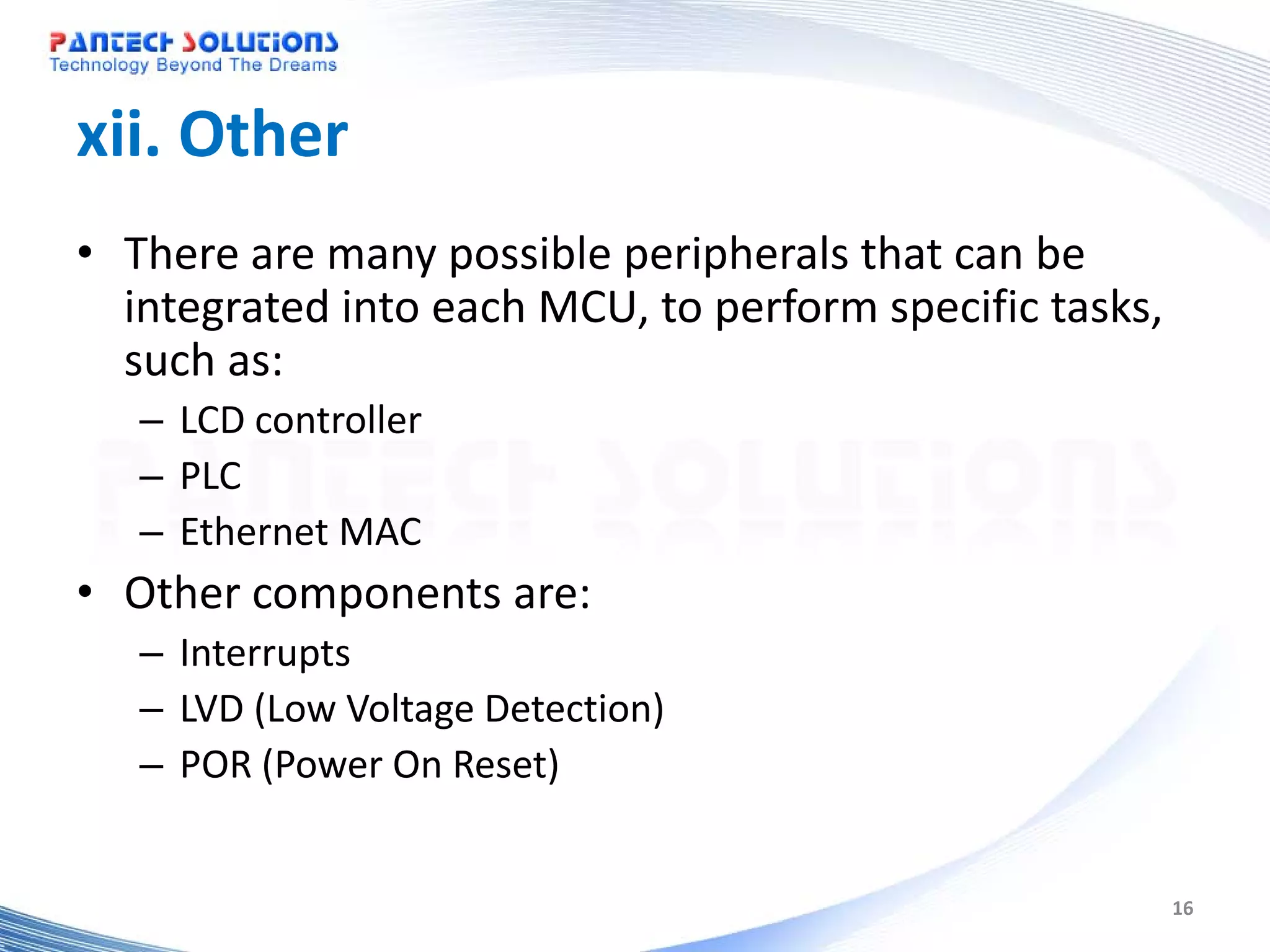 PANTECH SOLUTIONS
Technology Beyond The Dreams

xii. Other

• There are many possible peripherals that can be integrated into each MCU, to perform specific tasks, such as:
– LCD controller
– PLC
– Ethernet MAC

• Other components are:
– Interrupts
– LVD (Low Voltage Detection)
– POR (Power On Reset)

PANTECH SOLUTIONS

16